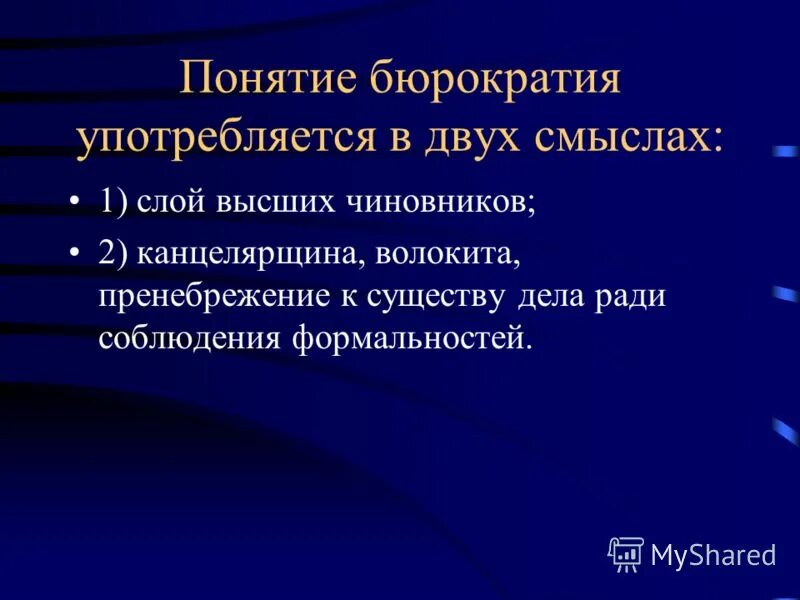 Понятие бюрократия употребляется в двух смыслах:

• 1) слой высших чиновников;
• 2) канцелярщина, волокита, пренебрежение к существу дела ради соблюдения формальностей.

MyShared